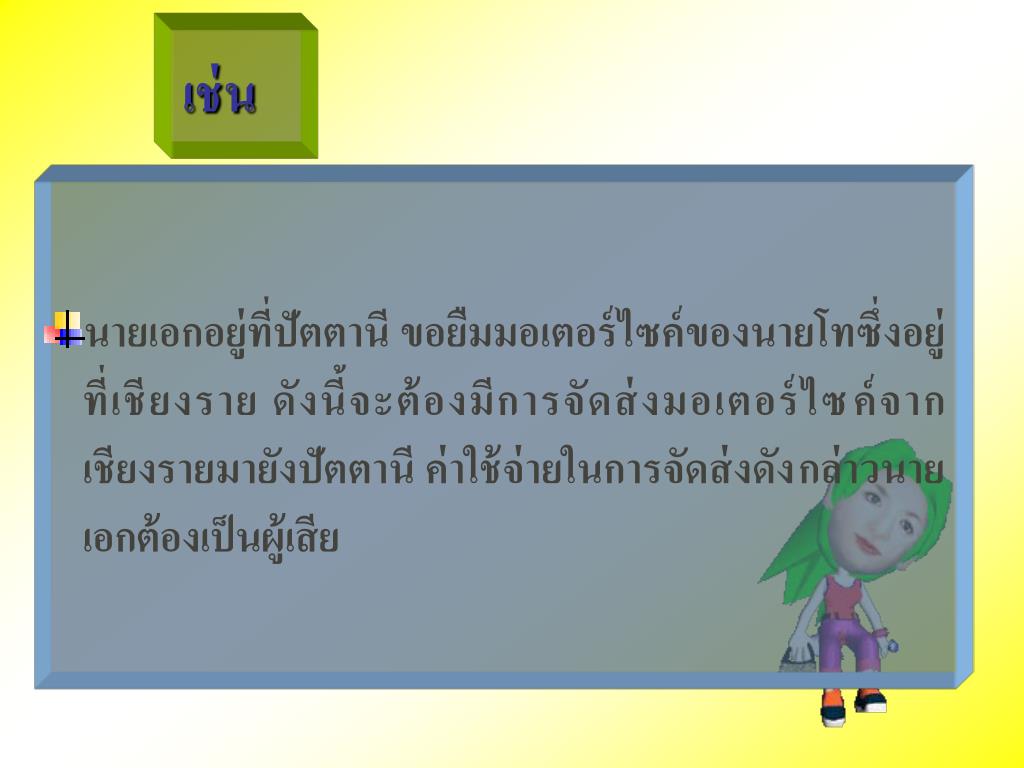 เช่น

นายเอกอยู่ที่ปัตตานี ขอยืมมอเตอร์ไซค์ของนายโทซึ่งอยู่ที่เชียงราย ดังนี้จะต้องมีการจัดส่งมอเตอร์ไซค์จากเชียงรายมายังปัตตานี ค่าใช้จ่ายในการจัดส่งดังกล่าวนายเอกต้องเป็นผู้เสีย